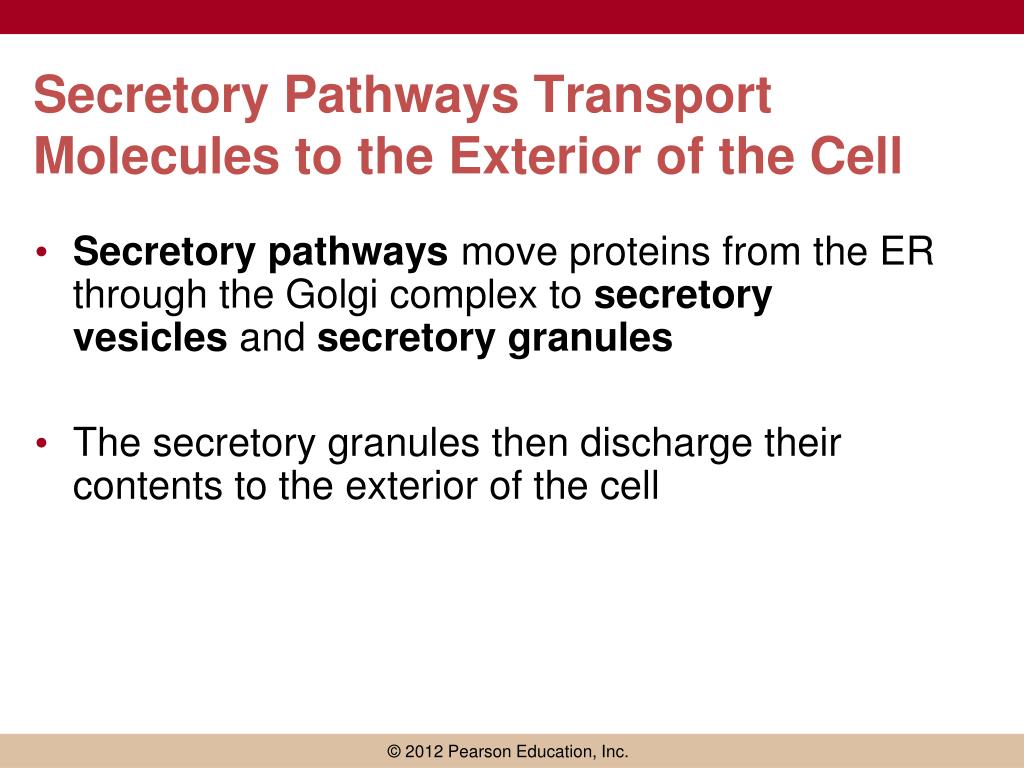 Secretory Pathways Transport Molecules to the Exterior of the Cell

• Secretory pathways move proteins from the ER through the Golgi complex to secretory vesicles and secretory granules

• The secretory granules then discharge their contents to the exterior of the cell

© 2012 Pearson Education, Inc.